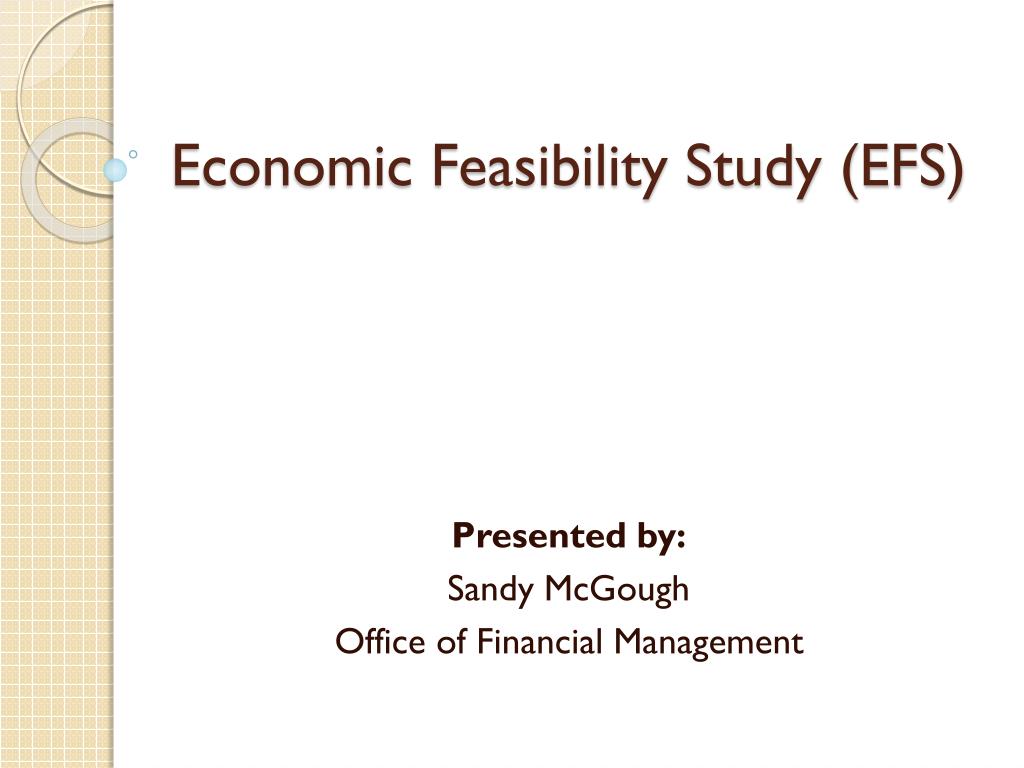 Economic Feasibility Study (EFS)

Presented by:
Sandy McGough
Office of Financial Management